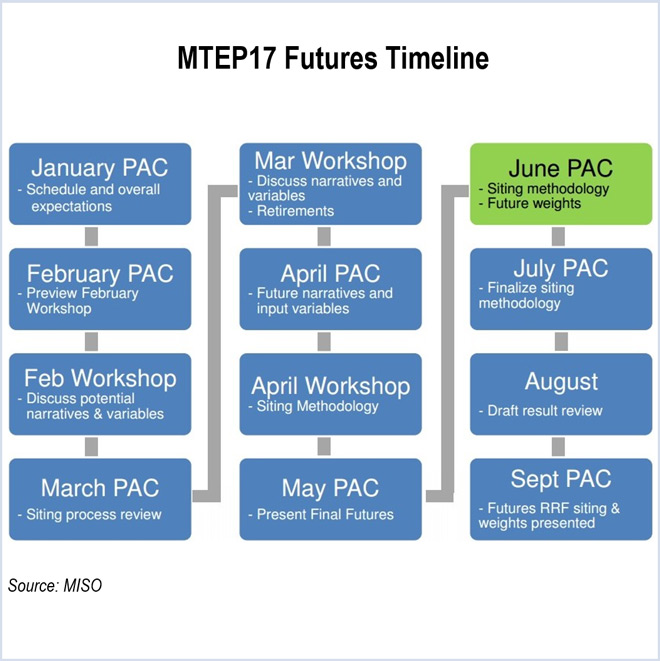 MTEP17 Futures Timeline

January PAC
- Schedule and overall expectations

February PAC
- Preview February Workshop

Feb Workshop
- Discuss potential narratives & variables

March PAC
- Siting process review

Mar Workshop
- Discuss narratives and variables
- Retirements

April PAC
- Future narratives and input variables

April Workshop
- Siting Methodology

May PAC
- Present Final Futures

June PAC
- Siting methodology
- Future weights

July PAC
- Finalize siting methodology

August
- Draft result review

Sept PAC
- Futures RRF siting & weights presented

Source: MISO